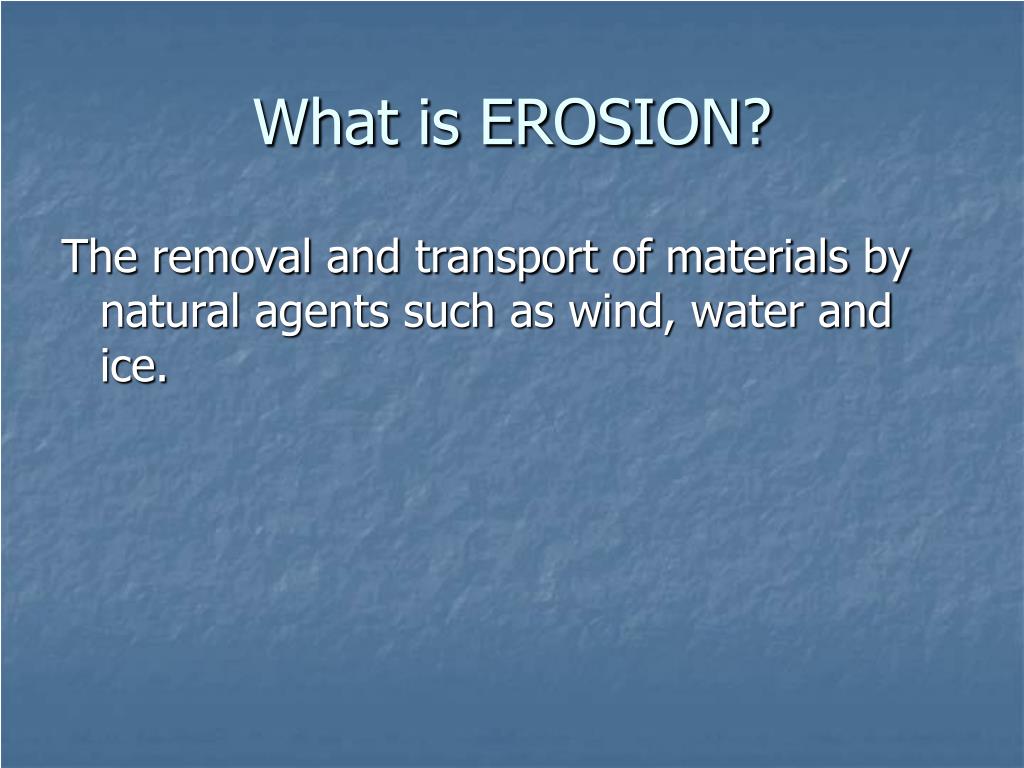 What is EROSION?

The removal and transport of materials by natural agents such as wind, water and ice.